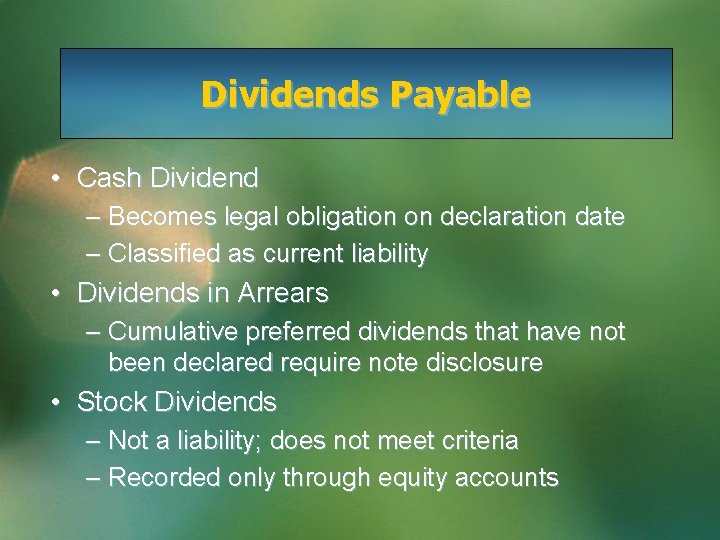 Dividends Payable

• Cash Dividend
– Becomes legal obligation on declaration date
– Classified as current liability
• Dividends in Arrears
– Cumulative preferred dividends that have not been declared require note disclosure
• Stock Dividends
– Not a liability; does not meet criteria
– Recorded only through equity accounts